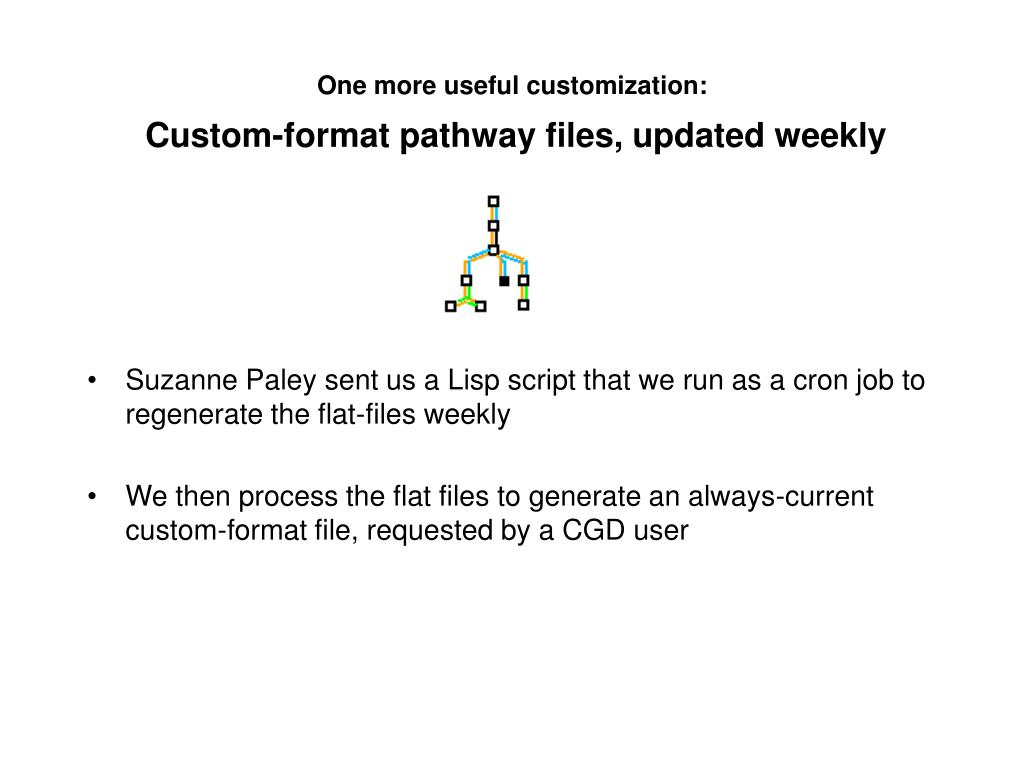 One more useful customization:

Custom-format pathway files, updated weekly

• Suzanne Paley sent us a Lisp script that we run as a cron job to regenerate the flat-files weekly

• We then process the flat files to generate an always-current custom-format file, requested by a CGD user